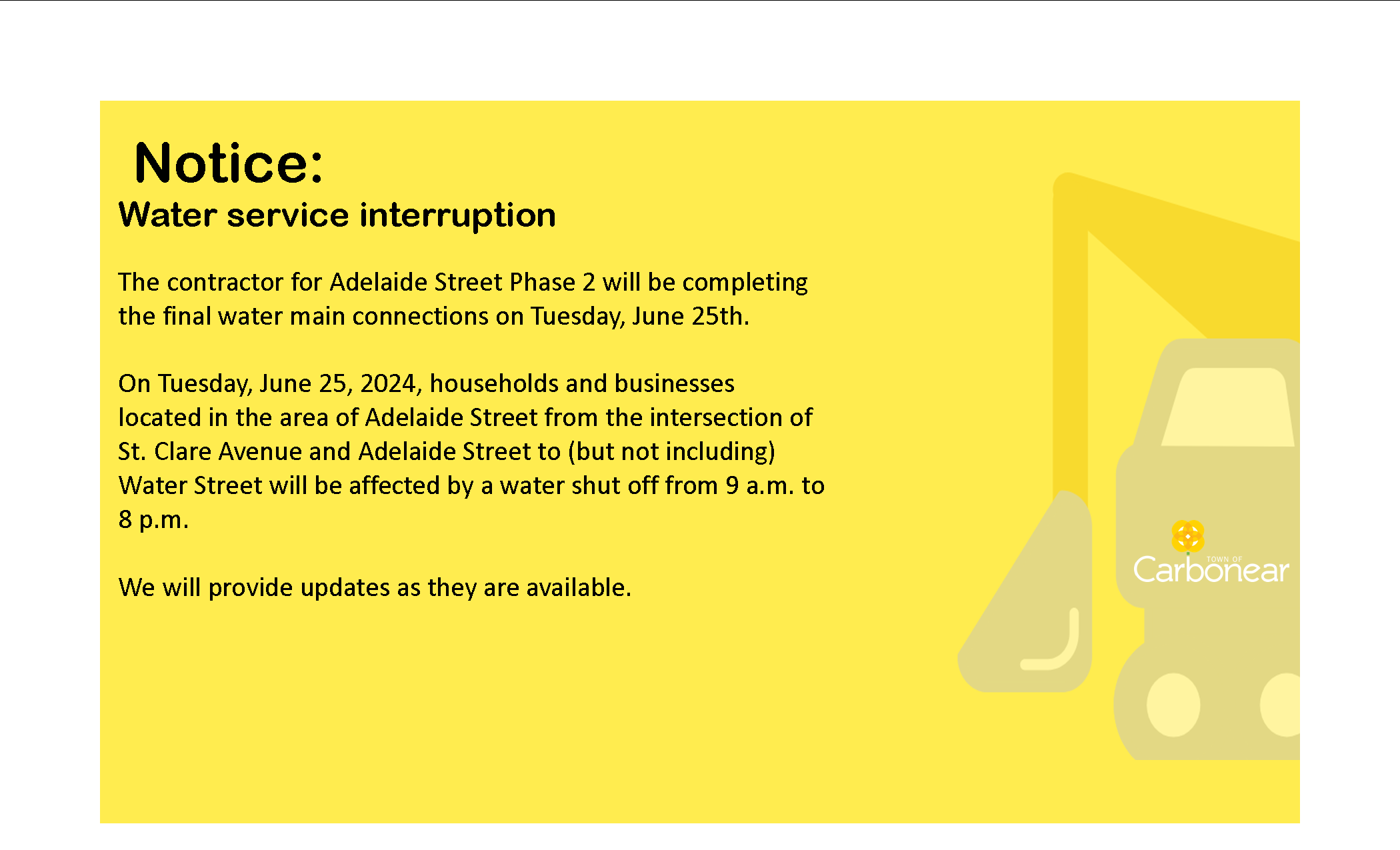 Notice:
Water service interruption

The contractor for Adelaide Street Phase 2 will be completing the final water main connections on Tuesday, June 25th.

On Tuesday, June 25, 2024, households and businesses located in the area of Adelaide Street from the intersection of St. Clare Avenue and Adelaide Street to (but not including) Water Street will be affected by a water shut off from 9 a.m. to 8 p.m.

We will provide updates as they are available.

TOWN OF
Carbonear